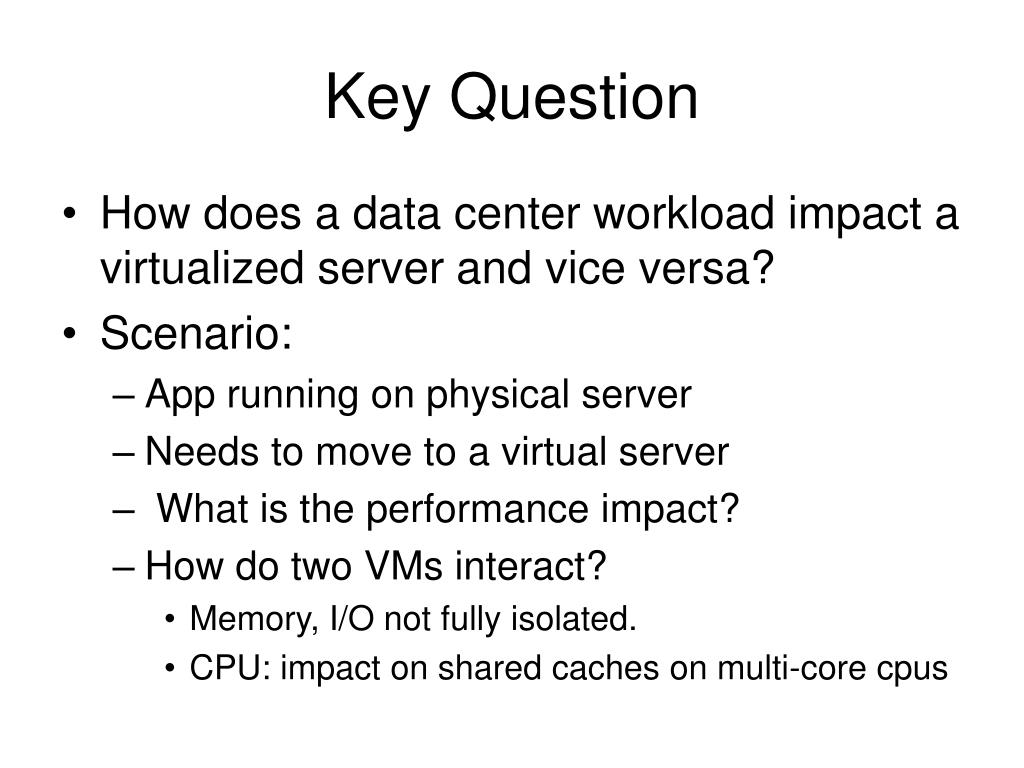 Key Question

• How does a data center workload impact a virtualized server and vice versa?
• Scenario:
– App running on physical server
– Needs to move to a virtual server
– What is the performance impact?
– How do two VMs interact?
• Memory, I/O not fully isolated.
• CPU: impact on shared caches on multi-core cpus